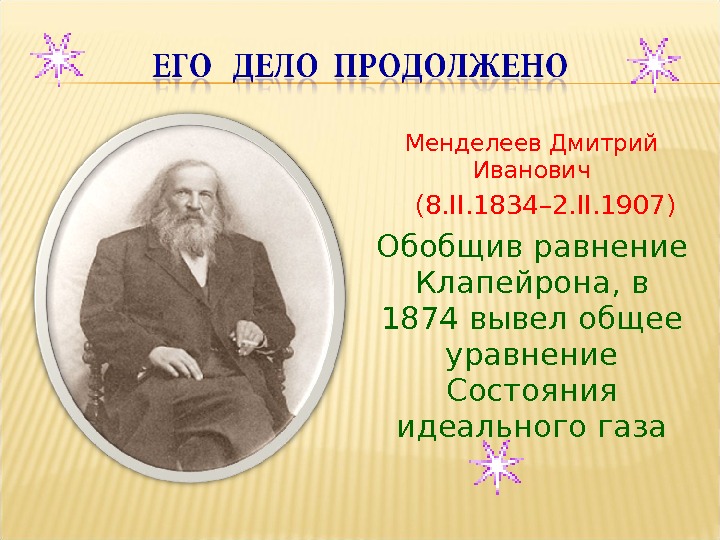 ЕГО ДЕЛО ПРОДОЛЖЕНО

Менделеев Дмитрий Иванович

(8.II.1834–2.II.1907)

Обобщив равнение Клапейрона, в 1874 вывел общее уравнение Состояния идеального газа